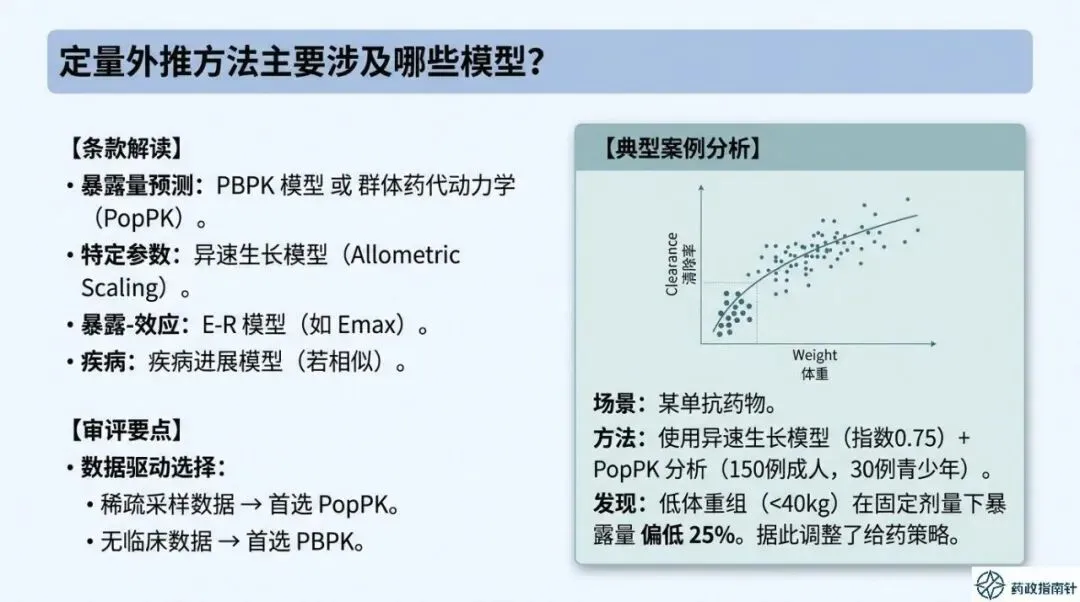 定量外推方法主要涉及哪些模型？

【条款解读】
• 暴露量预测：PBPK 模型 或 群体药代动力学（PopPK）。
• 特定参数：异速生长模型（Allometric Scaling）。
• 暴露-效应：E-R 模型（如 Emax）。
• 疾病：疾病进展模型（若相似）。

【审评要点】
• 数据驱动选择：
• 稀疏采样数据 → 首选 PopPK。
• 无临床数据 → 首选 PBPK。

【典型案例分析】

Clearance
清除率

Weight
体重

场景：某单抗药物。
方法：使用异速生长模型（指数0.75）+ PopPK 分析（150例成人，30例青少年）。
发现：低体重组（<40kg）在固定剂量下暴露量 偏低 25%。据此调整了给药策略。

药政指南针